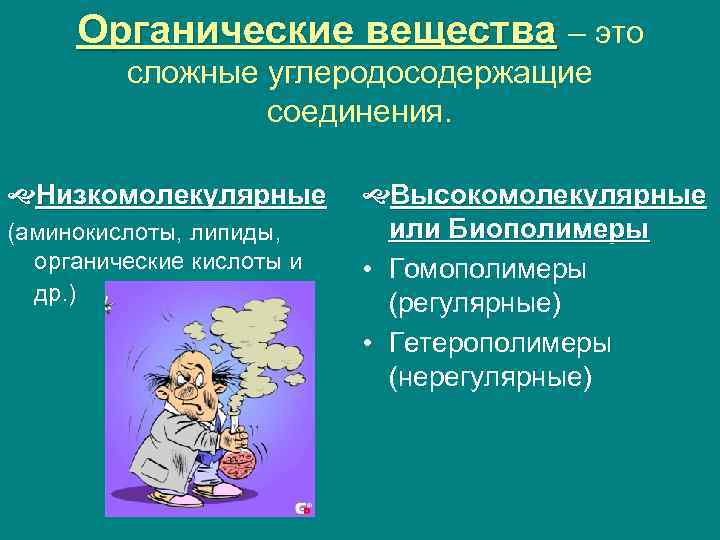 Органические вещества – это сложные углеродосодержащие соединения.

Низкомолекулярные (аминокислоты, липиды, органические кислоты и др.)

Высокомолекулярные или Биополимеры

• Гомополимеры (регулярные)

• Гетерополимеры (нерегулярные)